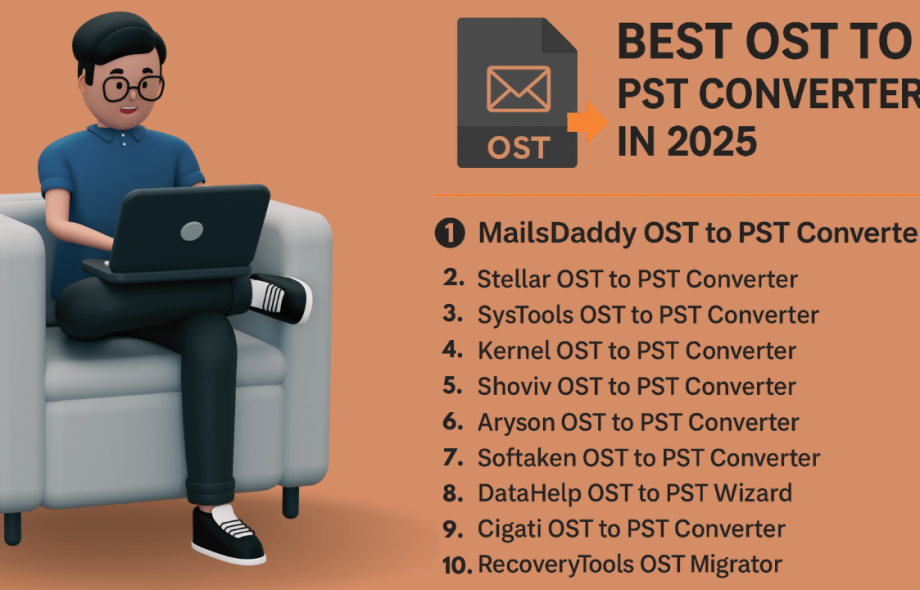 OST

BEST OST TO PST CONVERTER IN 2025

1 MailsDaddy OST to PST Converte

2. Stellar OST to PST Converter
3. SysTools OST to PST Converter
4. Kernel OST to PST Converter
5. Shoviv OST to PST Converter
6. Aryson OST to PST Converter
7. Softaken OST to PST Converter
8. DataHelp OST to PST Wizard
9. Cigati OST to PST Converter
10. RecoveryTools OST Migrator